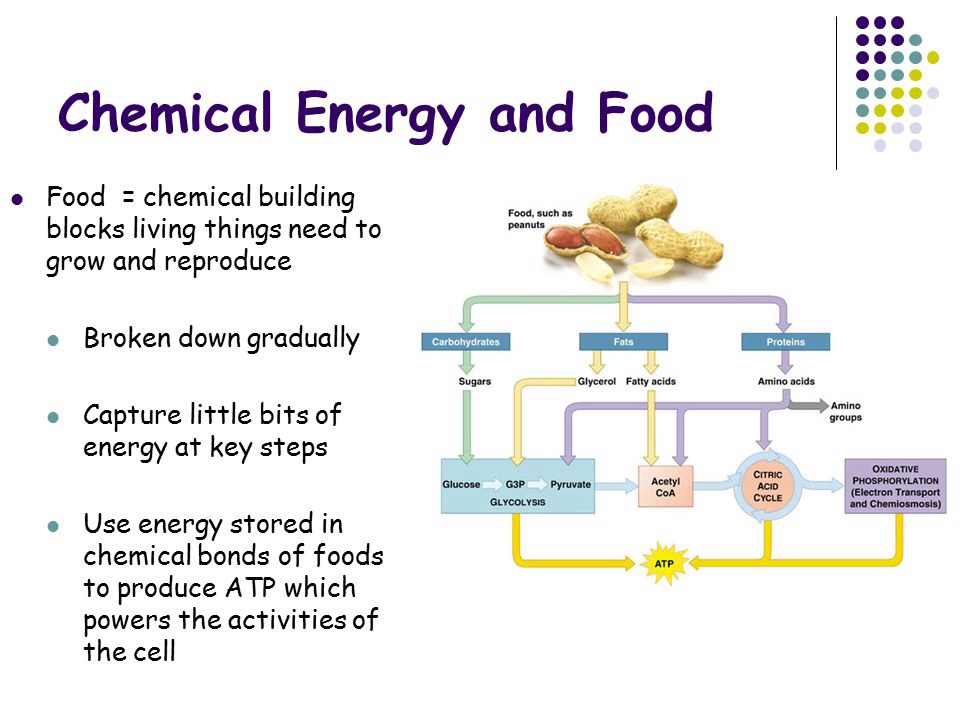 Chemical Energy and Food

Food = chemical building blocks living things need to grow and reproduce

Broken down gradually

Capture little bits of energy at key steps

Use energy stored in chemical bonds of foods to produce ATP which powers the activities of the cell

Food, such as peanuts

Carbohydrates

Fats

Proteins

Sugars

Glycerol

Fatty acids

Amino acids

Amino groups

Glucose

G3P

Pyruvate

GLYCOLYSIS

Acetyl CoA

CITRIC ACID CYCLE

OXIDATIVE PHOSPHORYLATION (Electron Transport and Chemiosmosis)

ATP